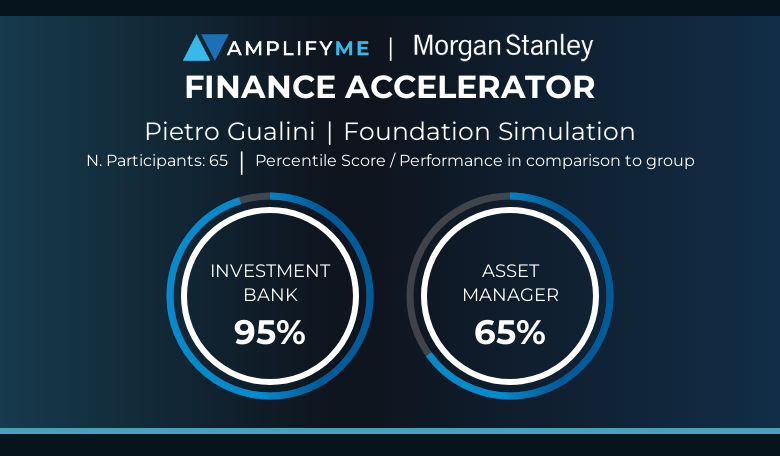 AMPLIFYME | Morgan Stanley
FINANCE ACCELERATOR

Pietro Gualini | Foundation Simulation

N. Participants: 65 | Percentile Score / Performance in comparison to group

INVESTMENT BANK
95%

ASSET MANAGER
65%